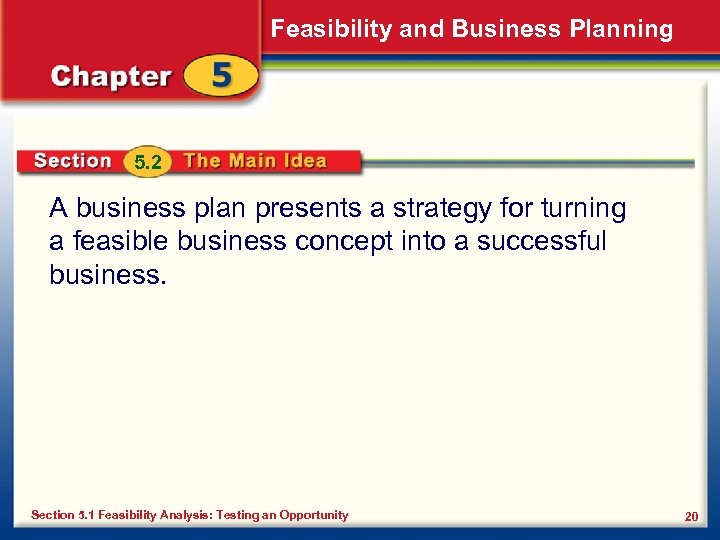 Feasibility and Business Planning

Chapter 5

Section 5.2 The Main Idea

A business plan presents a strategy for turning a feasible business concept into a successful business.

Section 5.1 Feasibility Analysis: Testing an Opportunity

20